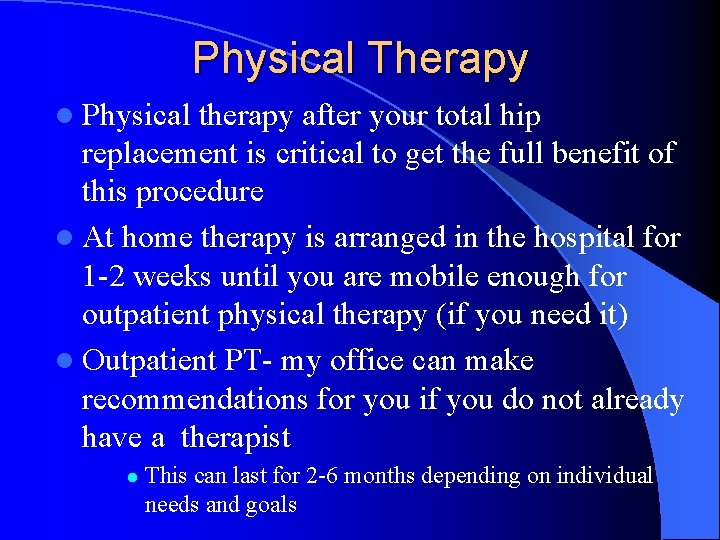 Physical Therapy

- Physical therapy after your total hip replacement is critical to get the full benefit of this procedure
- At home therapy is arranged in the hospital for 1-2 weeks until you are mobile enough for outpatient physical therapy (if you need it)
- Outpatient PT- my office can make recommendations for you if you do not already have a therapist
  - This can last for 2-6 months depending on individual needs and goals